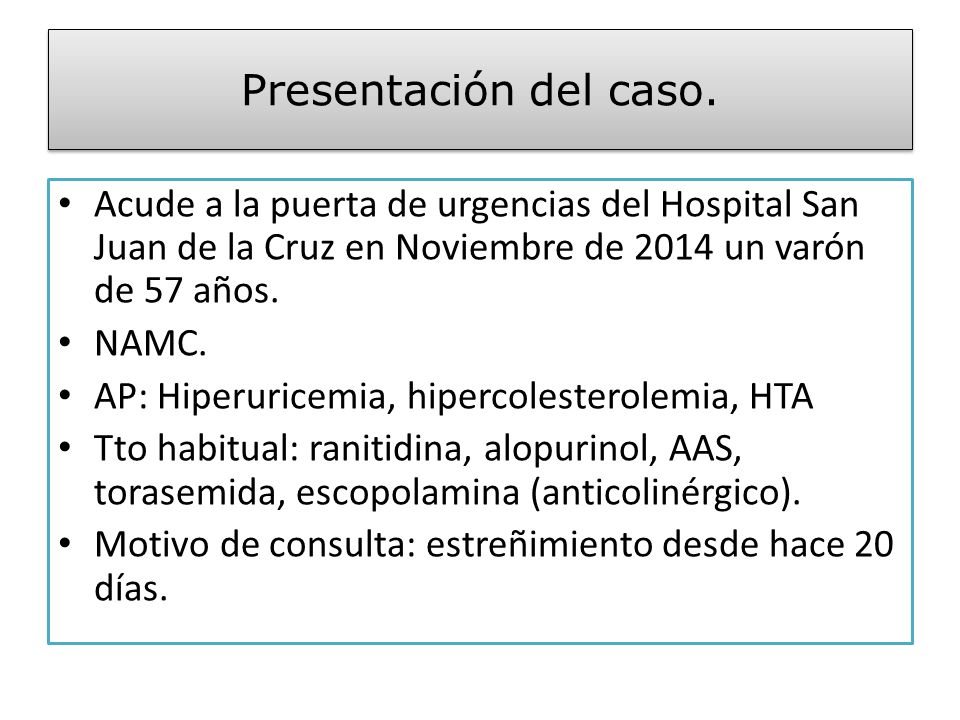 Presentación del caso.

• Acude a la puerta de urgencias del Hospital San Juan de la Cruz en Noviembre de 2014 un varón de 57 años.
• NAMC.
• AP: Hiperuricemia, hipercolesterolemia, HTA
• Tto habitual: ranitidina, alopurinol, AAS, torasemida, escopolamina (anticolinérgico).
• Motivo de consulta: estreñimiento desde hace 20 días.